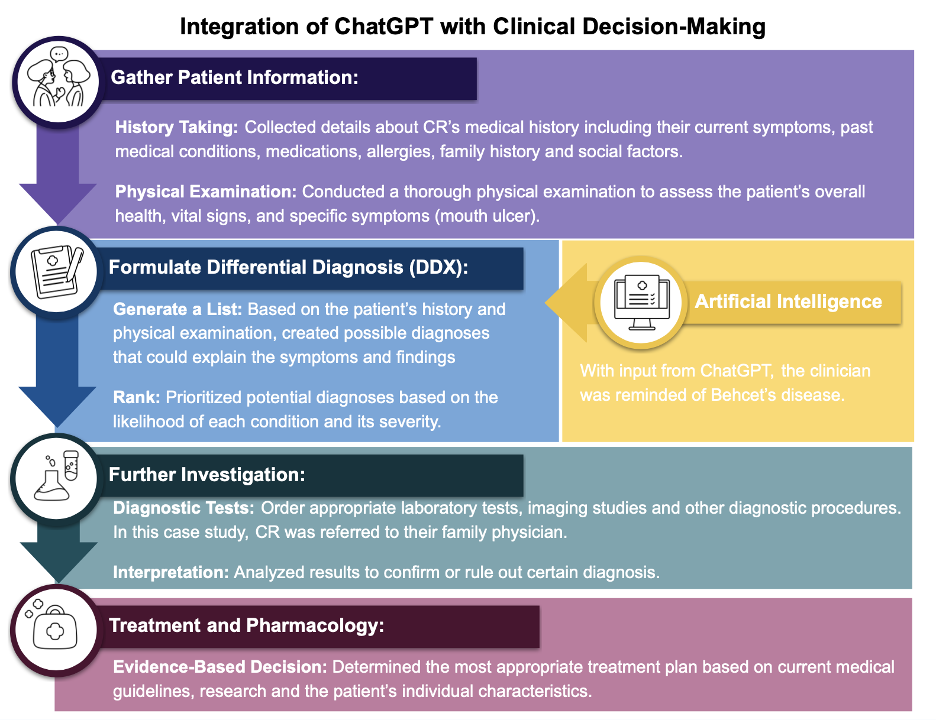 Integration of ChatGPT with Clinical Decision-Making

Gather Patient Information:

History Taking: Collected details about CR's medical history including their current symptoms, past medical conditions, medications, allergies, family history and social factors.

Physical Examination: Conducted a thorough physical examination to assess the patient's overall health, vital signs, and specific symptoms (mouth ulcer).

Formulate Differential Diagnosis (DDX):

Generate a List: Based on the patient's history and physical examination, created possible diagnoses that could explain the symptoms and findings

Rank: Prioritized potential diagnoses based on the likelihood of each condition and its severity.

Artificial Intelligence

With input from ChatGPT, the clinician was reminded of Behcet's disease.

Further Investigation:

Diagnostic Tests: Order appropriate laboratory tests, imaging studies and other diagnostic procedures. In this case study, CR was referred to their family physician.

Interpretation: Analyzed results to confirm or rule out certain diagnosis.

Treatment and Pharmacology:

Evidence-Based Decision: Determined the most appropriate treatment plan based on current medical guidelines, research and the patient's individual characteristics.